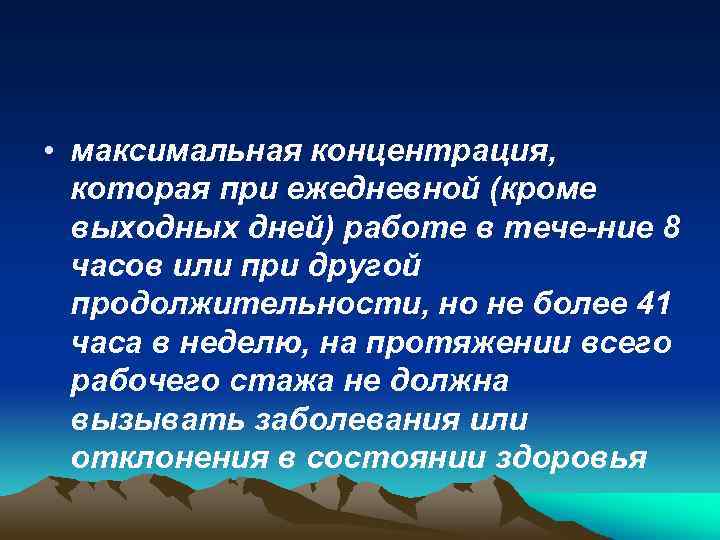 • максимальная концентрация, которая при ежедневной (кроме выходных дней) работе в тече-ние 8 часов или при другой продолжительности, но не более 41 часа в неделю, на протяжении всего рабочего стажа не должна вызывать заболевания или отклонения в состоянии здоровья